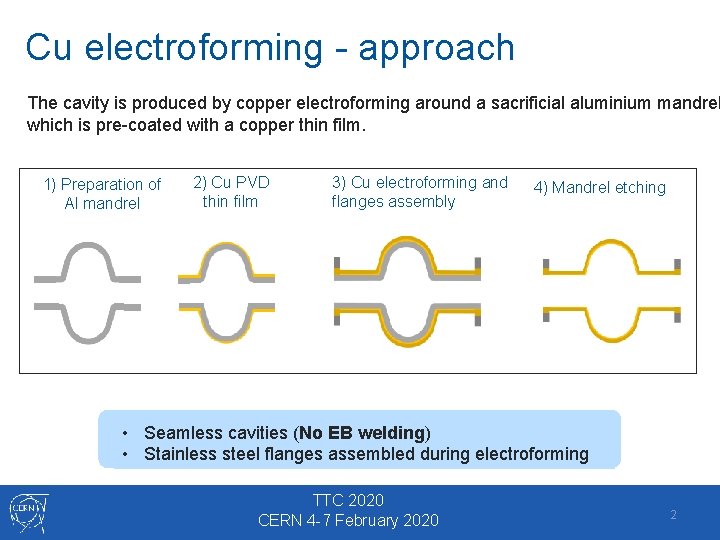 Cu electroforming - approach

The cavity is produced by copper electroforming around a sacrificial aluminium mandrel which is pre-coated with a copper thin film.

1) Preparation of Al mandrel

2) Cu PVD thin film

3) Cu electroforming and flanges assembly

4) Mandrel etching

• Seamless cavities (No EB welding)
• Stainless steel flanges assembled during electroforming

CERN

TTC 2020
CERN 4-7 February 2020

2